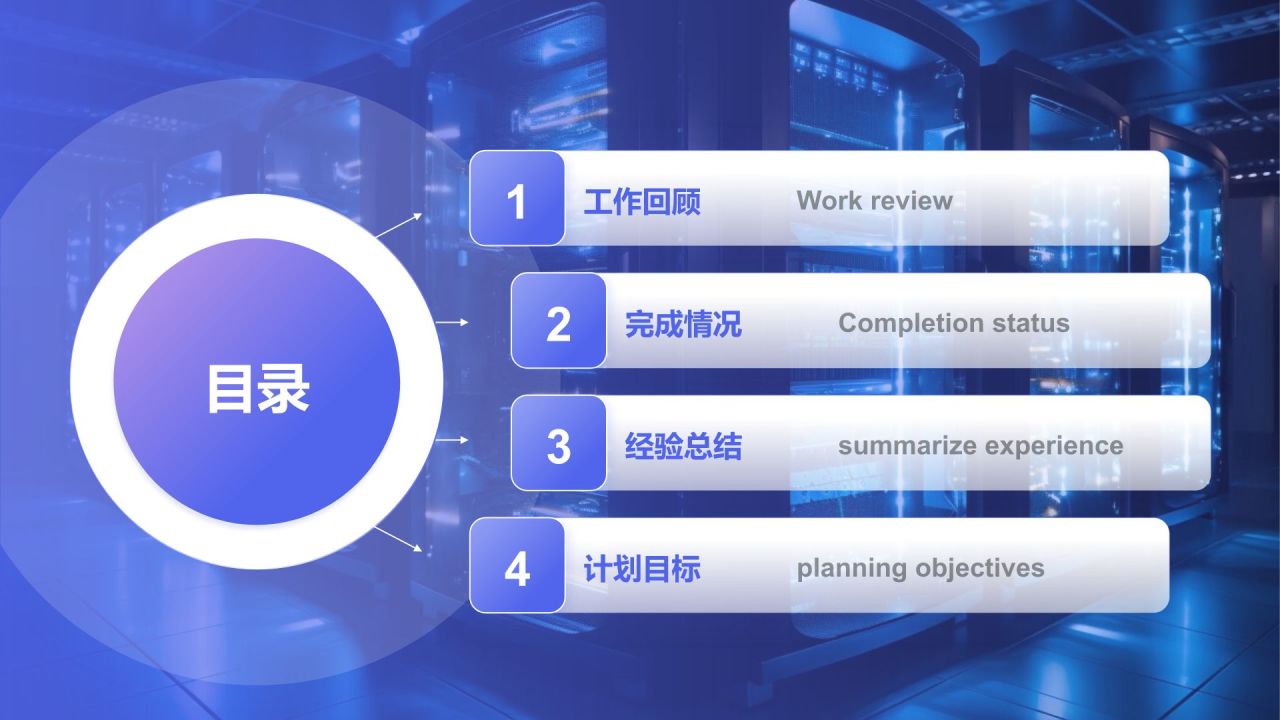 目录

1 工作回顾 Work review

2 完成情况 Completion status

3 经验总结 summarize experience

4 计划目标 planning objectives